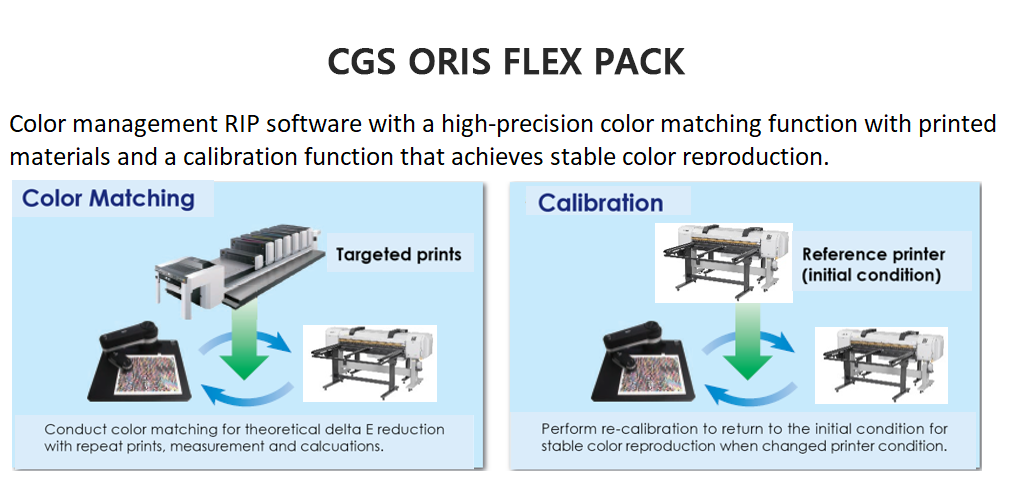 CGS ORIS FLEX PACK

Color management RIP software with a high-precision color matching function with printed materials and a calibration function that achieves stable color reproduction.

Color Matching

Targeted prints

Conduct color matching for theoretical delta E reduction with repeat prints, measurement and calcuations.

Calibration

Reference printer (initial condition)

Perform re-calibration to return to the initial condition for stable color reproduction when changed printer condition.